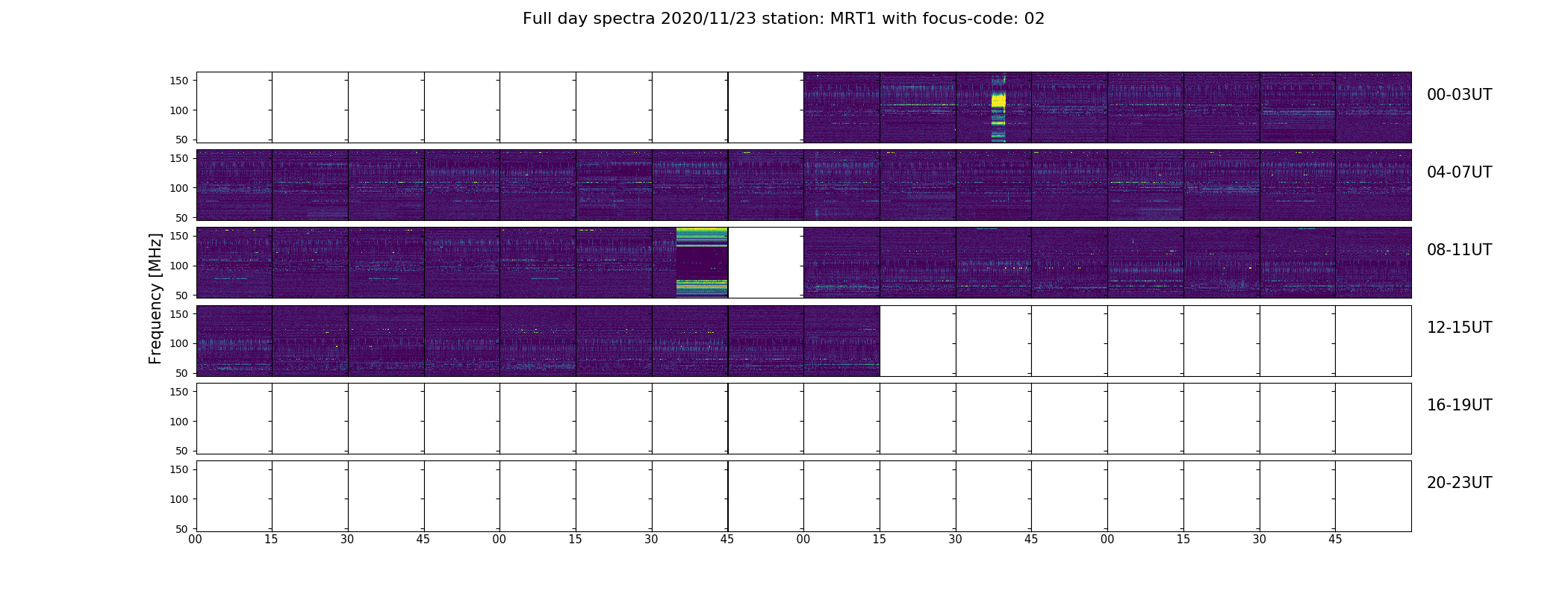 Full day spectra 2020/11/23 station: MRT1 with focus-code: 02

Frequency [MHz]

150
100
50
00-03UT

150
100
50
04-07UT

150
100
50
08-11UT

150
100
50
12-15UT

150
100
50
16-19UT

150
100
50
20-23UT

00 15 30 45 00 15 30 45 00 15 30 45 00 15 30 45